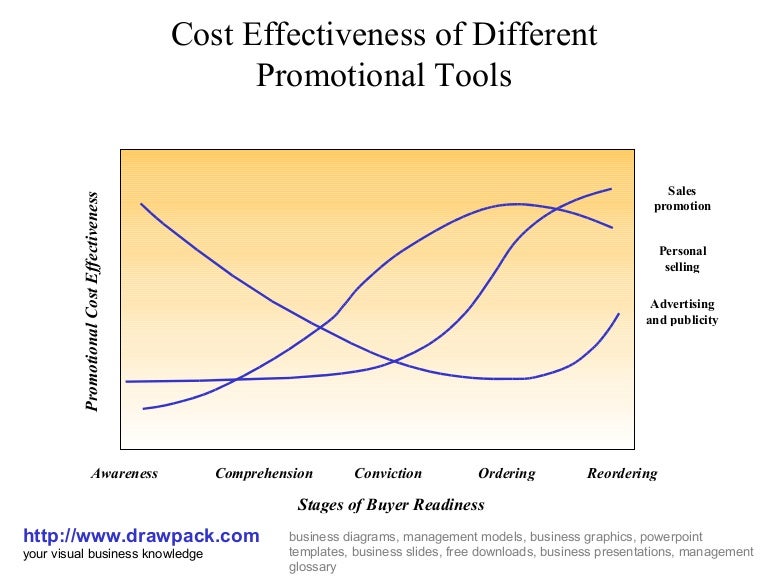 Cost Effectiveness of Different Promotional Tools

Promotional Cost Effectiveness

Sales promotion

Personal selling

Advertising and publicity

Awareness

Comprehension

Conviction

Ordering

Reordering

Stages of Buyer Readiness

http://www.drawpack.com
your visual business knowledge

business diagrams, management models, business graphics, powerpoint templates, business slides, free downloads, business presentations, management glossary